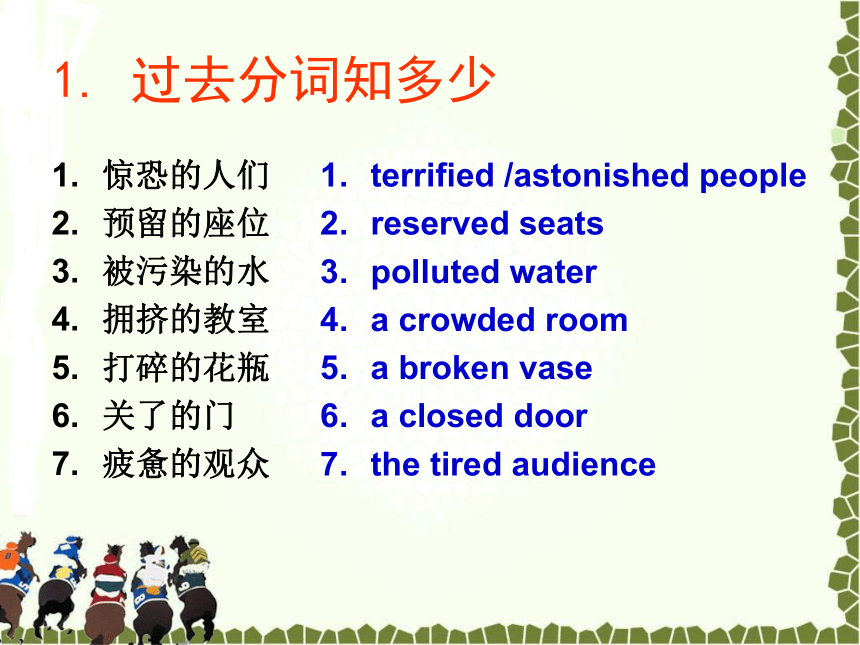 1. 过去分词知多少

1. 惊恐的人们
2. 预留的座位
3. 被污染的水
4. 拥挤的教室
5. 打碎的花瓶
6. 关了的门
7. 疲惫的观众

1. terrified /astonished people
2. reserved seats
3. polluted water
4. a crowded room
5. a broken vase
6. a closed door
7. the tired audience